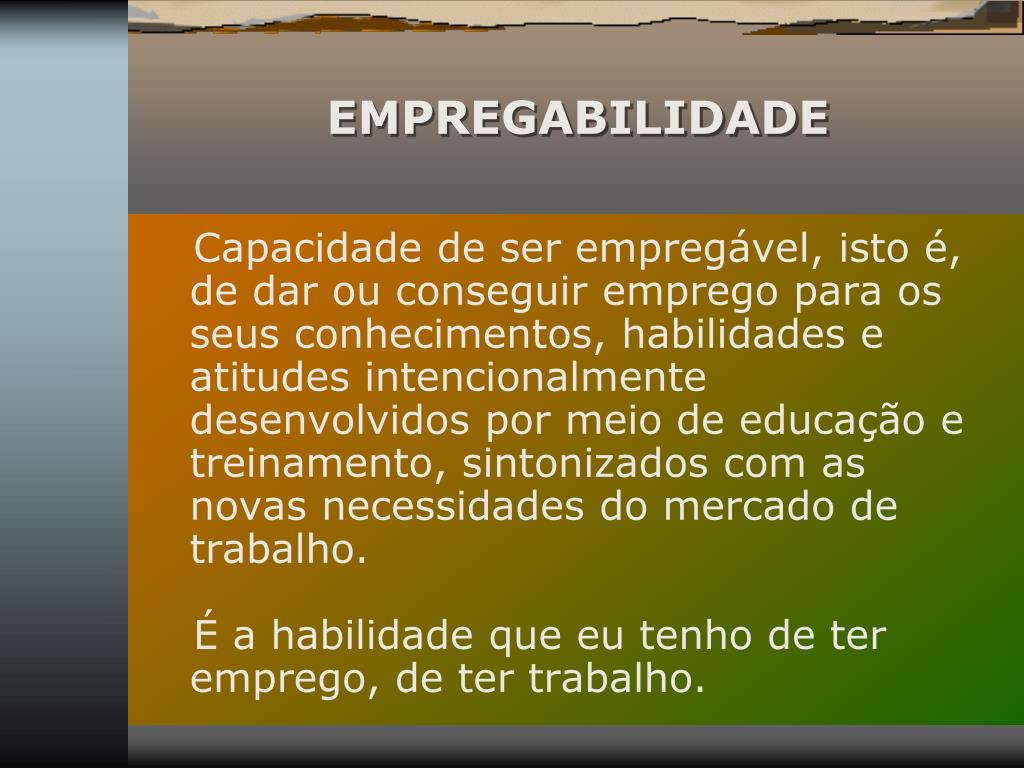 EMPREGABILIDADE

Capacidade de ser empregável, isto é, de dar ou conseguir emprego para os seus conhecimentos, habilidades e atitudes intencionalmente desenvolvidos por meio de educação e treinamento, sintonizados com as novas necessidades do mercado de trabalho.

É a habilidade que eu tenho de ter emprego, de ter trabalho.